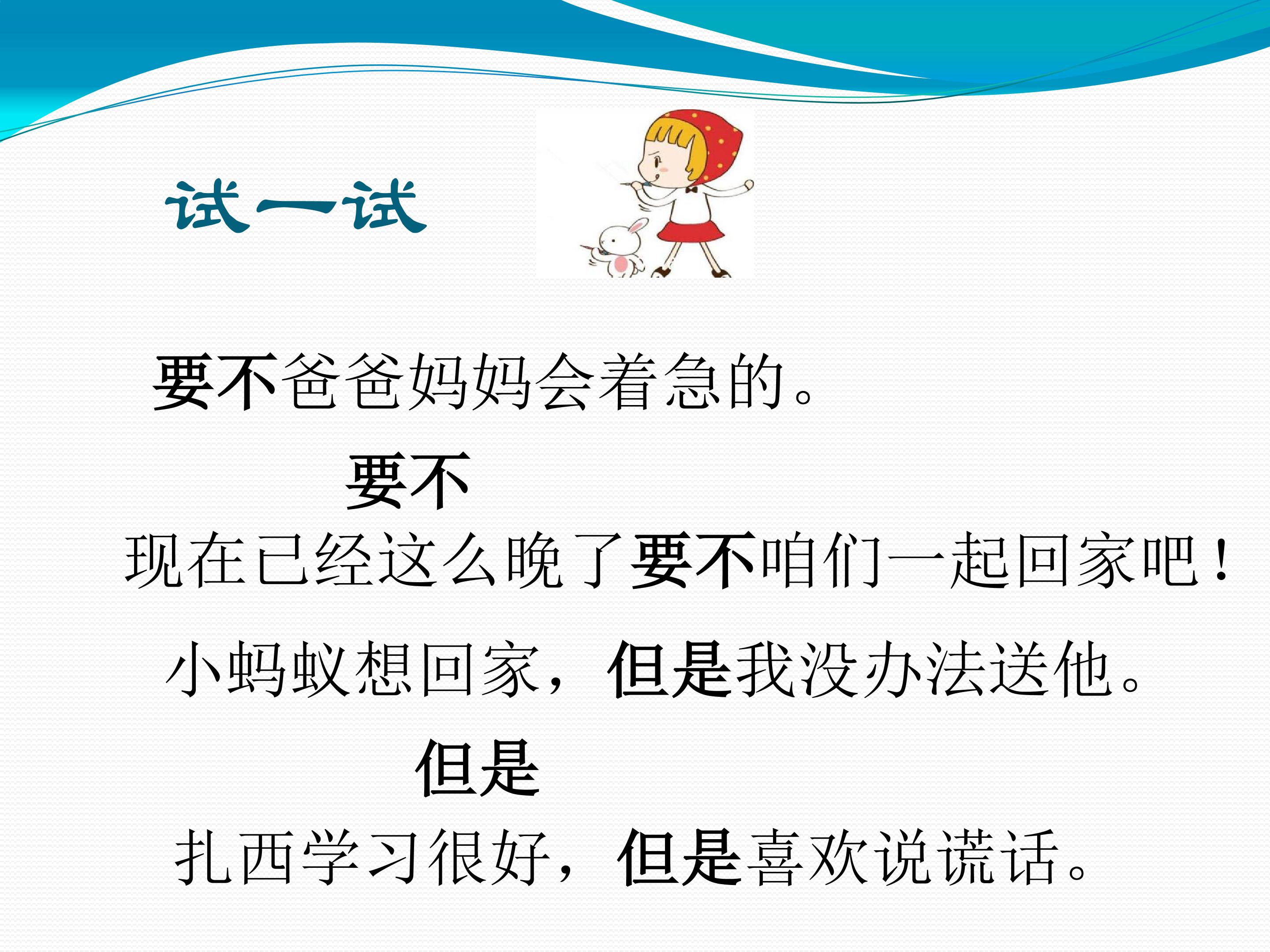 试一试

要不爸爸妈妈会着急的。

要不

现在已经这么晚了要不咱们一起回家吧！

小蚂蚁想回家，但是我没办法送他。

但是

扎西学习很好，但是喜欢说谎话。